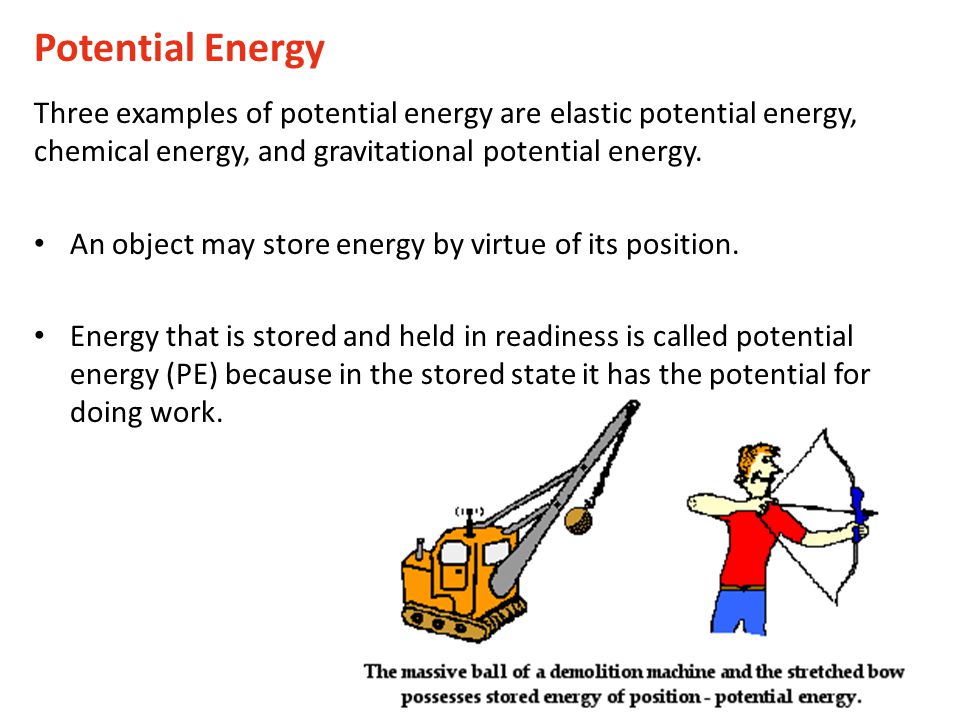 Potential Energy

Three examples of potential energy are elastic potential energy, chemical energy, and gravitational potential energy.

• An object may store energy by virtue of its position.

• Energy that is stored and held in readiness is called potential energy (PE) because in the stored state it has the potential for doing work.

The massive ball of a demolition machine and the stretched bow possesses stored energy of position - potential energy.